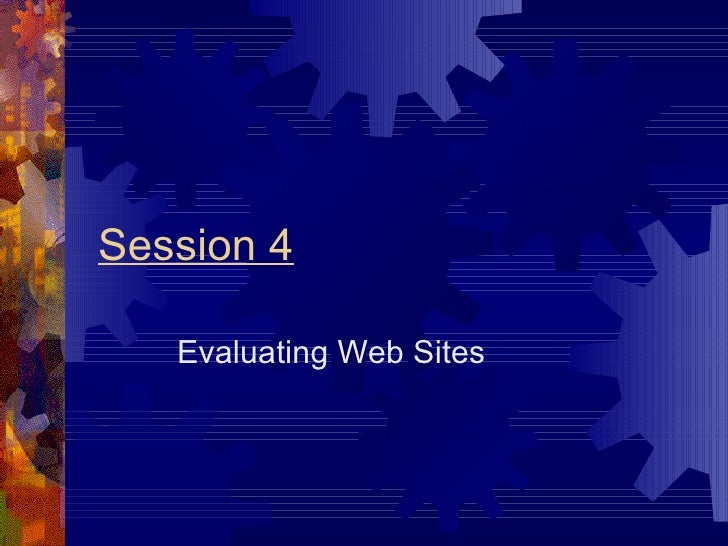 Session 4

Evaluating Web Sites